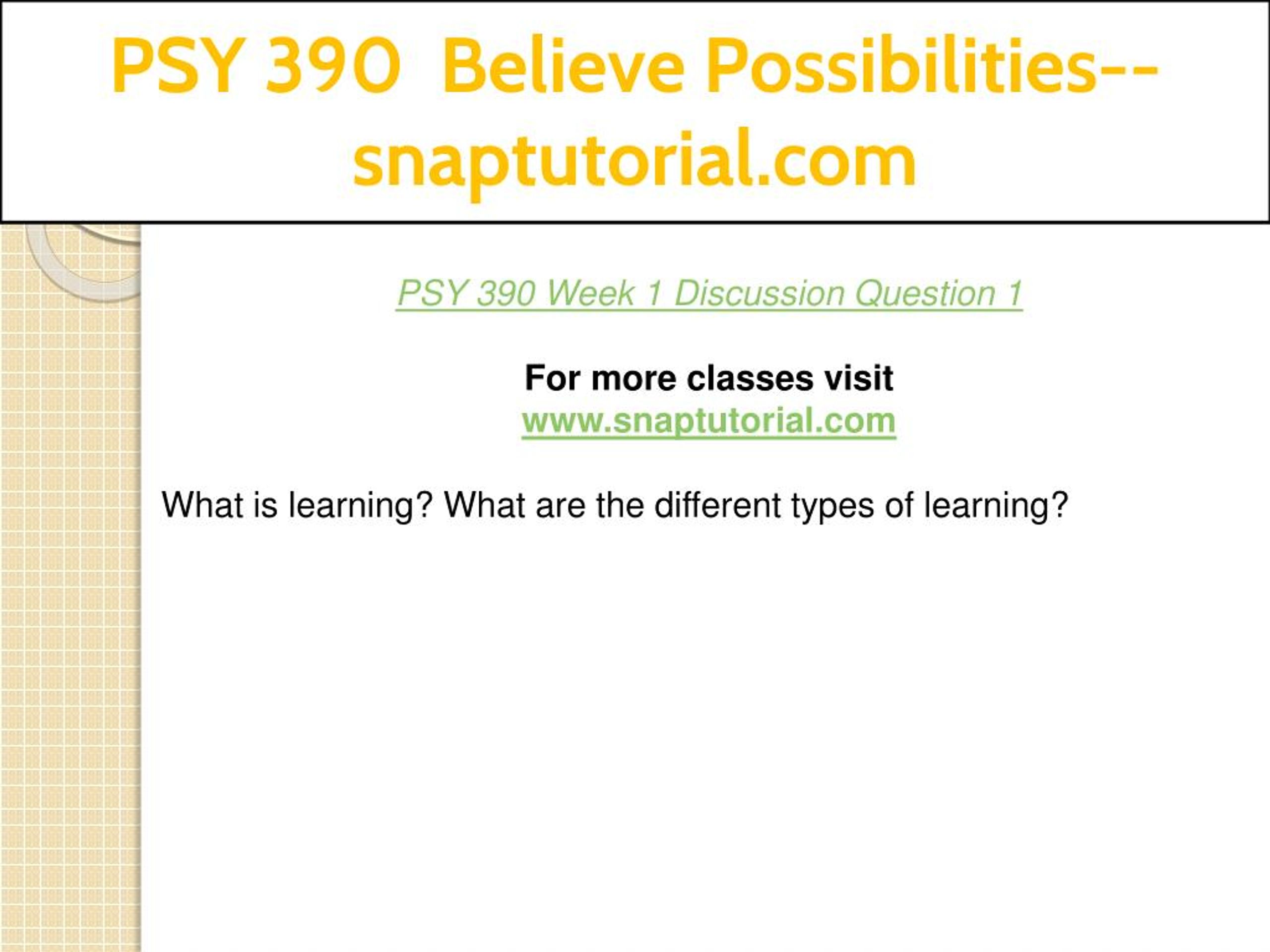 PSY 390 Believe Possibilities--snaptutorial.com

PSY 390 Week 1 Discussion Question 1

For more classes visit
www.snaptutorial.com

What is learning? What are the different types of learning?